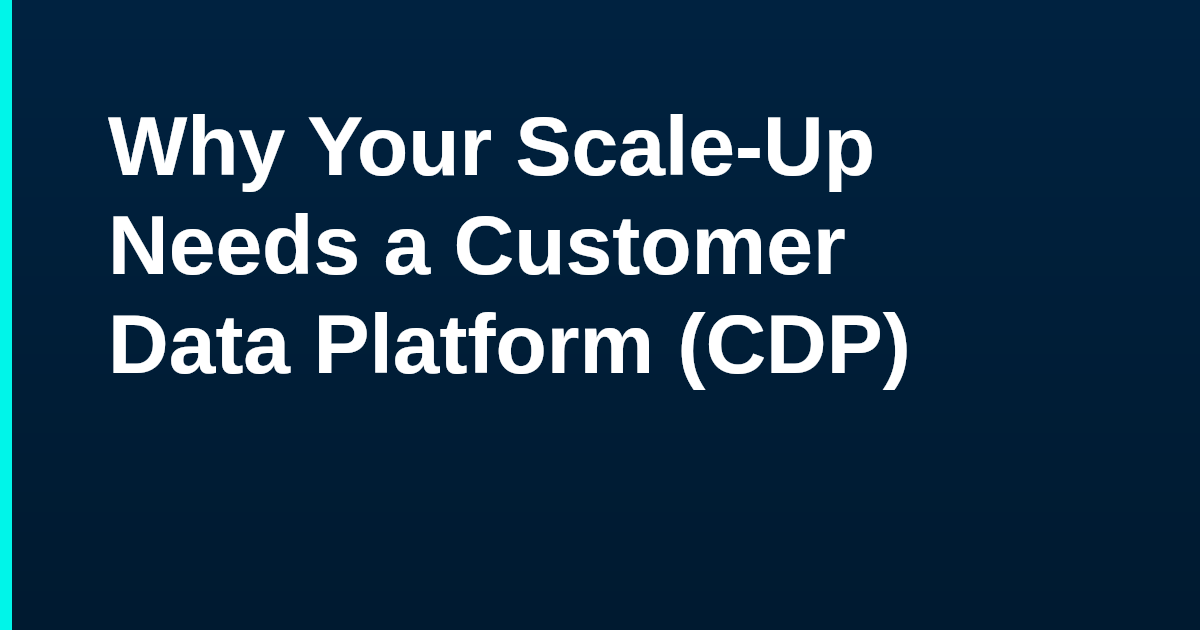 Why Your Scale-Up Needs a Customer Data Platform (CDP)